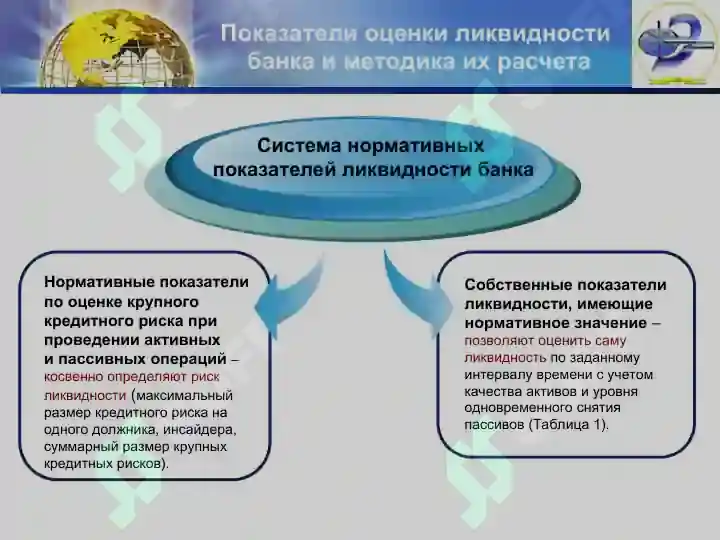 Показатели оценки ликвидности банка и методика их расчета

Система нормативных показателей ликвидности банка

Нормативные показатели по оценке крупного кредитного риска при проведении активных и пассивных операций – косвенно определяют риск ликвидности (максимальный размер кредитного риска на одного должника, инсайдера, суммарный размер крупных кредитных рисков).

Собственные показатели ликвидности, имеющие нормативное значение – позволяют оценить саму ликвидность по заданному интервалу времени с учетом качества активов и уровня одновременного снятия пассивов (Таблица 1).